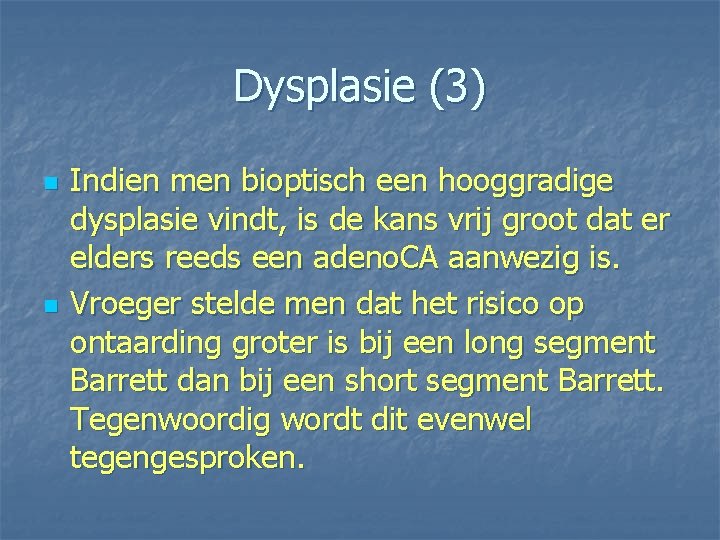 Dysplasie (3)

• Indien men bioptisch een hooggradige dysplasie vindt, is de kans vrij groot dat er elders reeds een adenoCA aanwezig is.
• Vroeger stelde men dat het risico op ontaarding groter is bij een long segment Barrett dan bij een short segment Barrett. Tegenwoordig wordt dit evenwel tegengesproken.